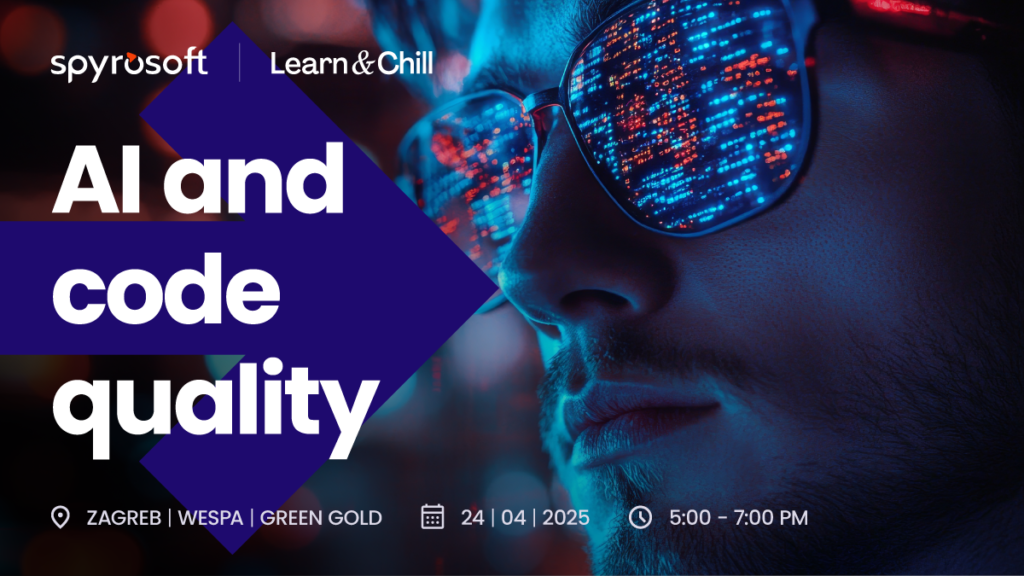 spyrosoft | Learn&Chill

AI and code quality

ZAGREB | WESPA | GREEN GOLD    24 | 04 | 2025    5:00 - 7:00 PM